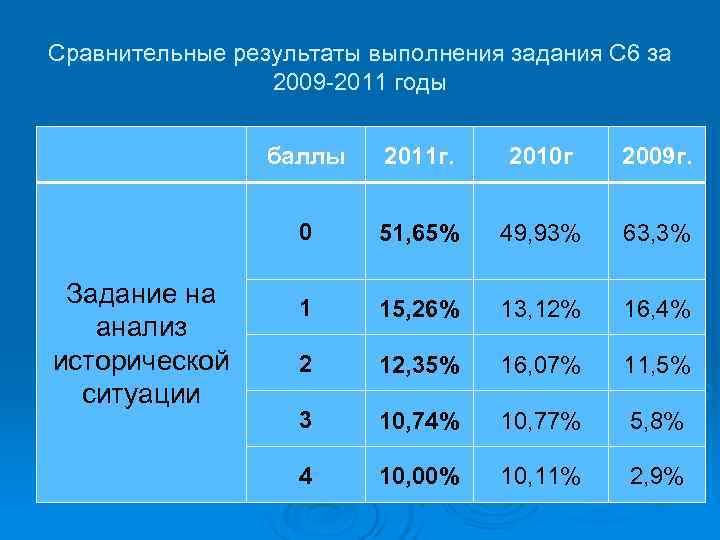 Сравнительные результаты выполнения задания С6 за 2009-2011 годы

| | баллы | 2011г. | 2010г | 2009г. |
|---|---|---|---|---|
| Задание на анализ исторической ситуации | 0 | 51,65% | 49,93% | 63,3% |
| | 1 | 15,26% | 13,12% | 16,4% |
| | 2 | 12,35% | 16,07% | 11,5% |
| | 3 | 10,74% | 10,77% | 5,8% |
| | 4 | 10,00% | 10,11% | 2,9% |